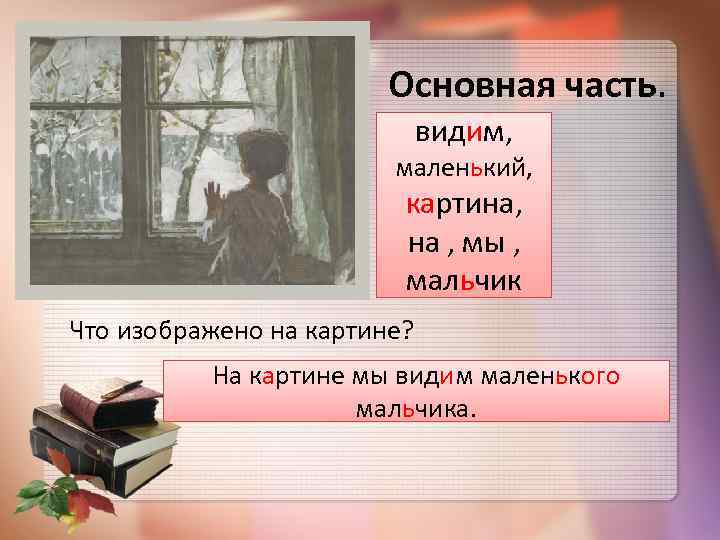 Основная часть.

видим,
маленький,
картина,
на , мы ,
мальчик

Что изображено на картине?

На картине мы видим маленького мальчика.